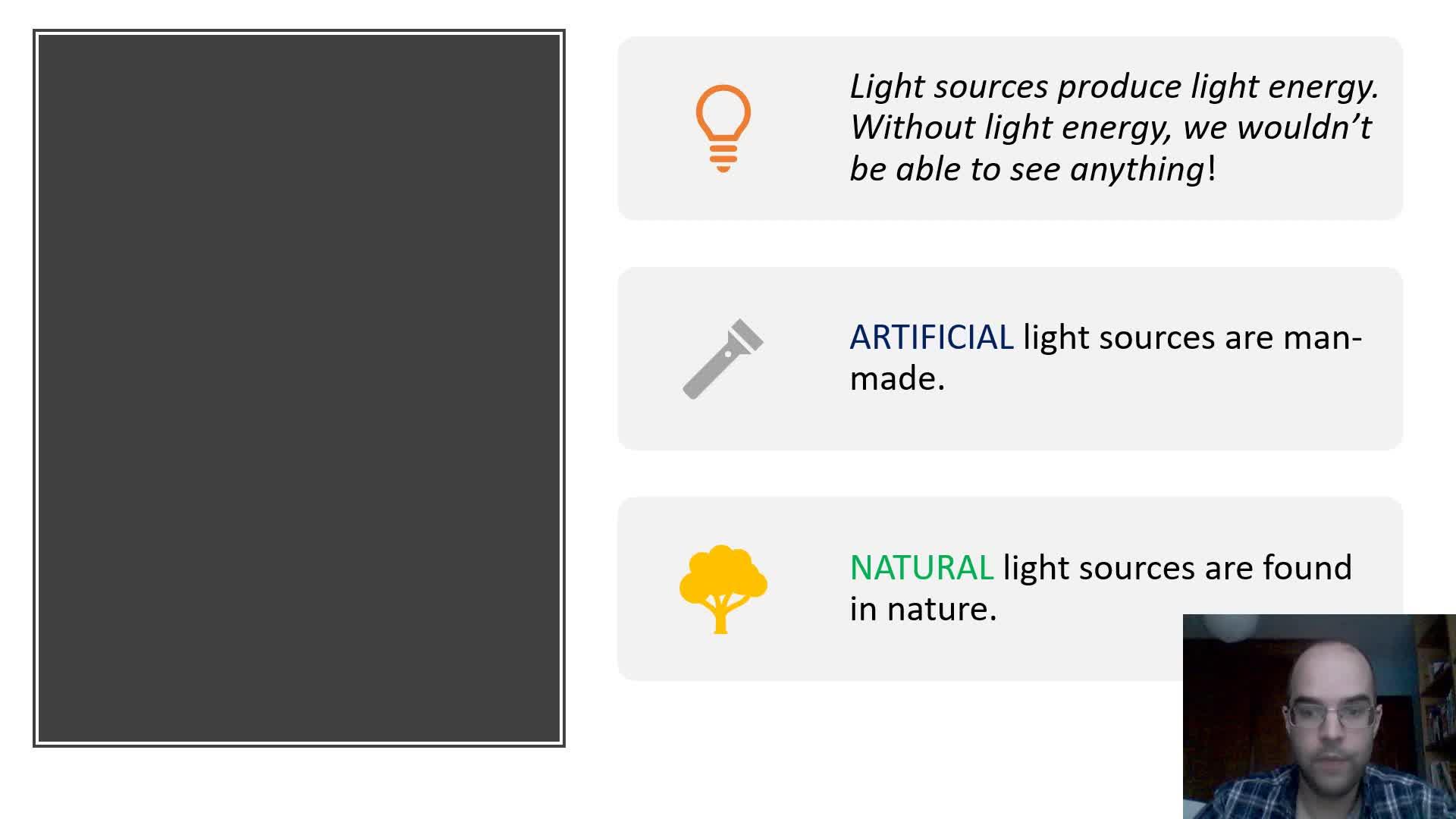 Light sources produce light energy. Without light energy, we wouldn't be able to see anything!

ARTIFICIAL light sources are man-made.

NATURAL light sources are found in nature.